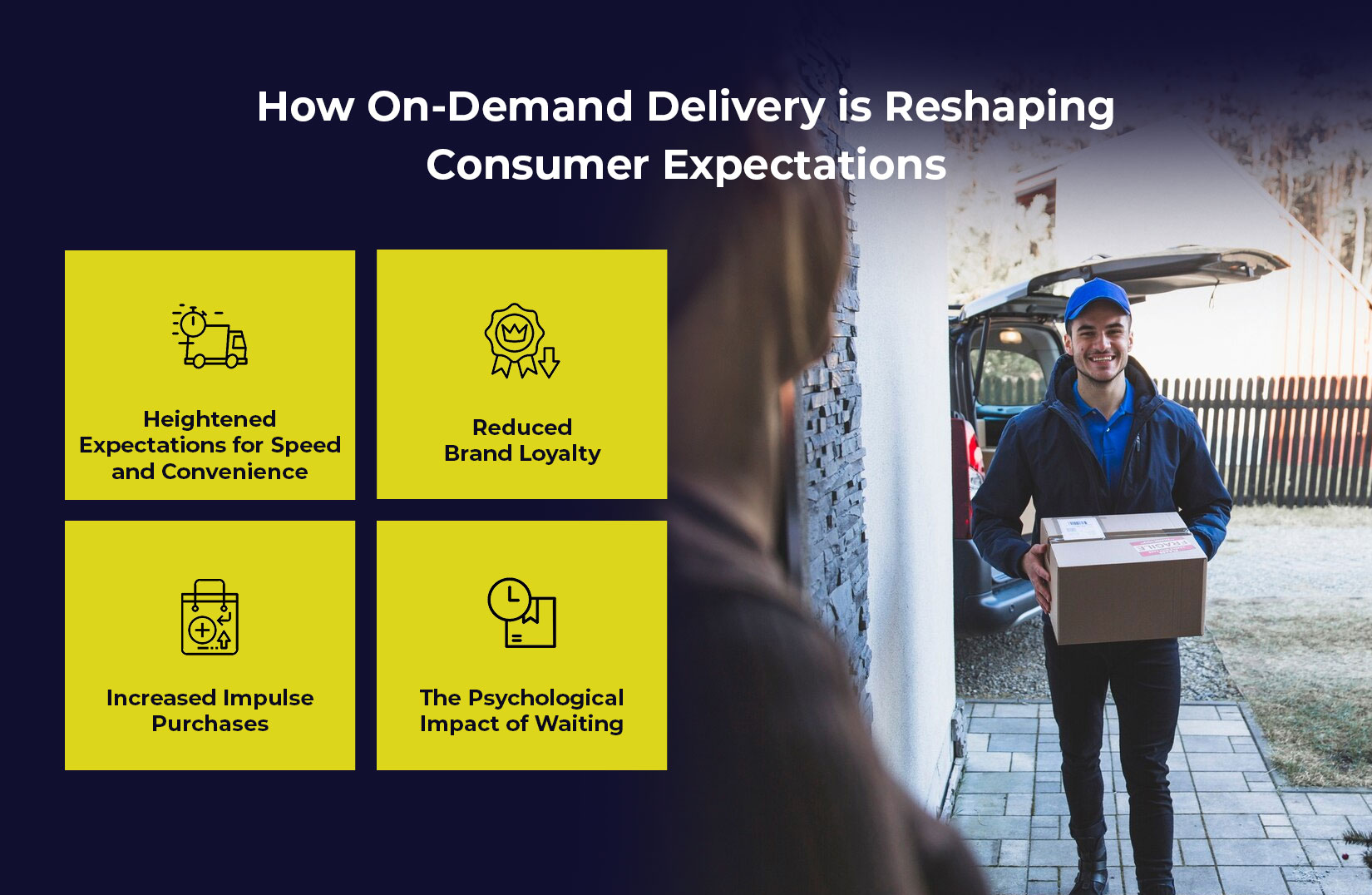 How On-Demand Delivery is Reshaping Consumer Expectations

Heightened Expectations for Speed and Convenience

Reduced Brand Loyalty

Increased Impulse Purchases

The Psychological Impact of Waiting

FRAGILE